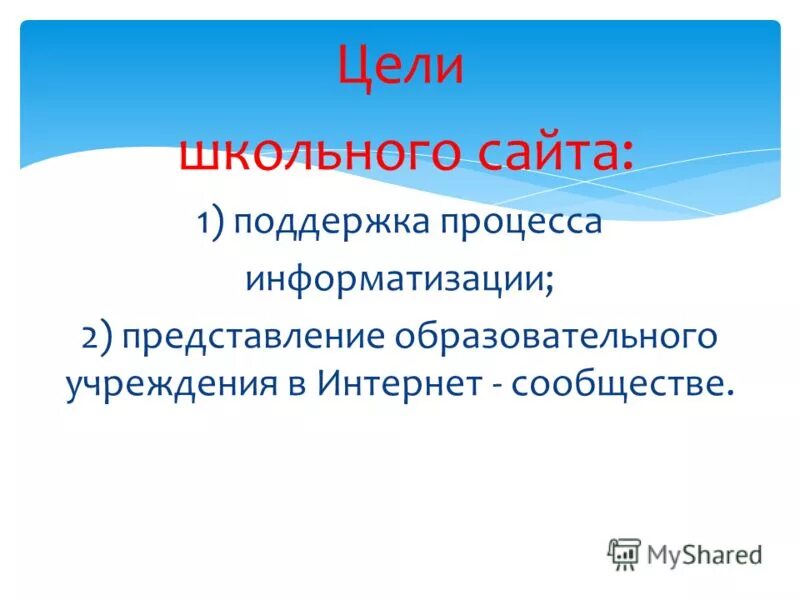 Цели
школьного сайта:

1) поддержка процесса информатизации;
2) представление образовательного учреждения в Интернет - сообществе.

MyShared